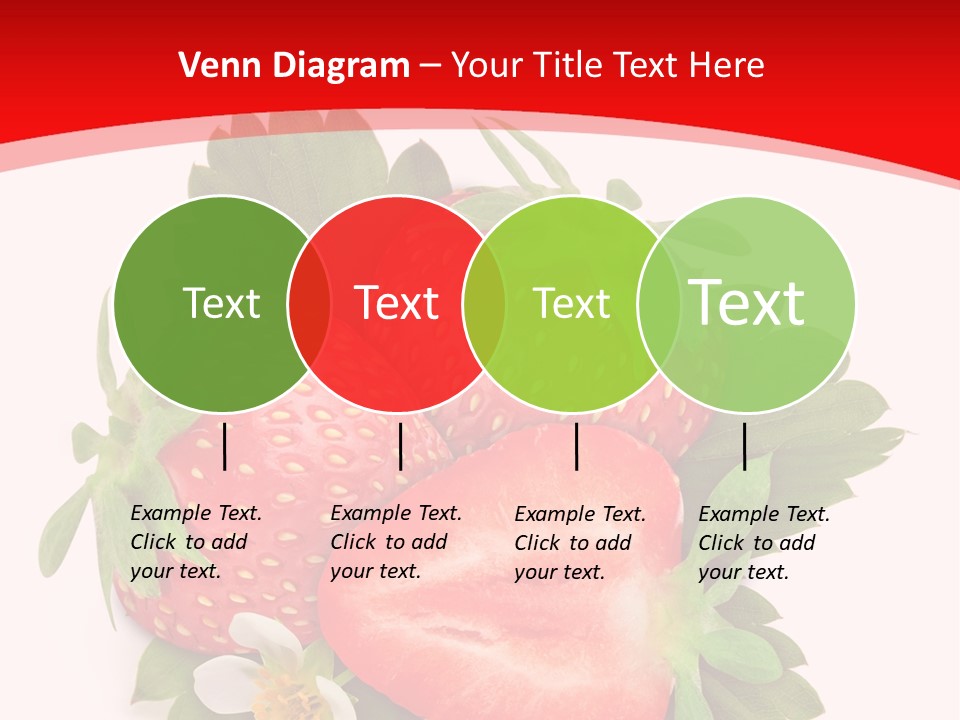 Venn Diagram – Your Title Text Here

Text

Text

Text

Text

Example Text. Click to add your text.

Example Text. Click to add your text.

Example Text. Click to add your text.

Example Text. Click to add your text.